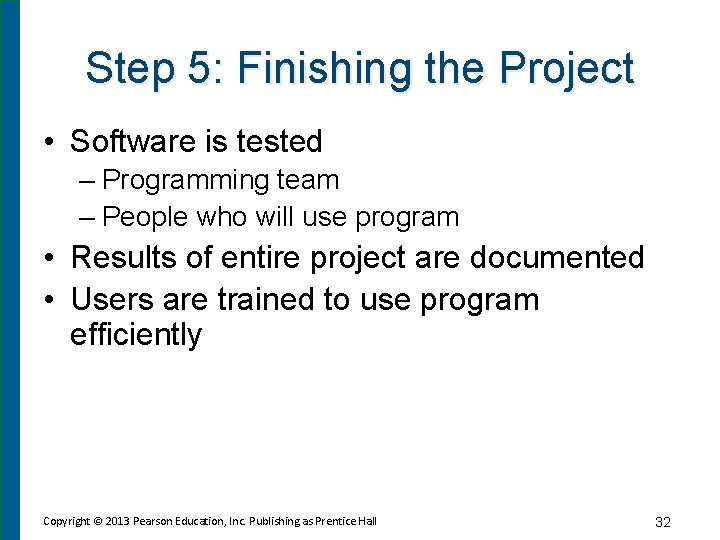 Step 5: Finishing the Project

• Software is tested
– Programming team
– People who will use program
• Results of entire project are documented
• Users are trained to use program efficiently

Copyright © 2013 Pearson Education, Inc. Publishing as Prentice Hall

32